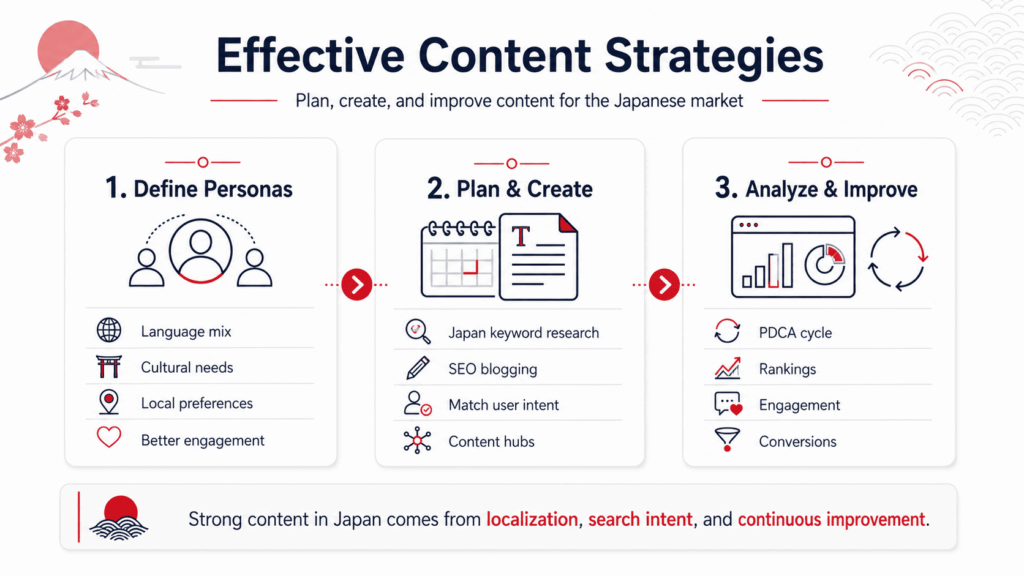 Effective Content Strategies

Plan, create, and improve content for the Japanese market

1. Define Personas

Language mix
Cultural needs
Local preferences
Better engagement

2. Plan & Create

T

Japan keyword research
SEO blogging
Match user intent
Content hubs

3. Analyze & Improve

PDCA cycle
Rankings
Engagement
Conversions

Strong content in Japan comes from localization, search intent, and continuous improvement.